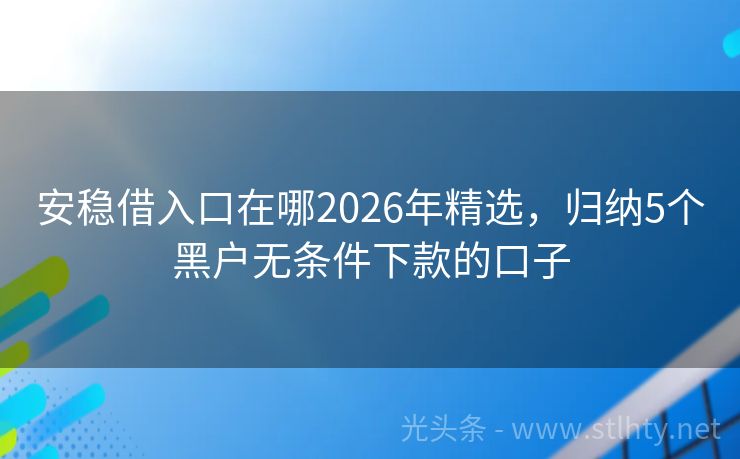 安稳借入口在哪2026年精选，归纳5个黑户无条件下款的口子

光头条 - www.stlhty.net